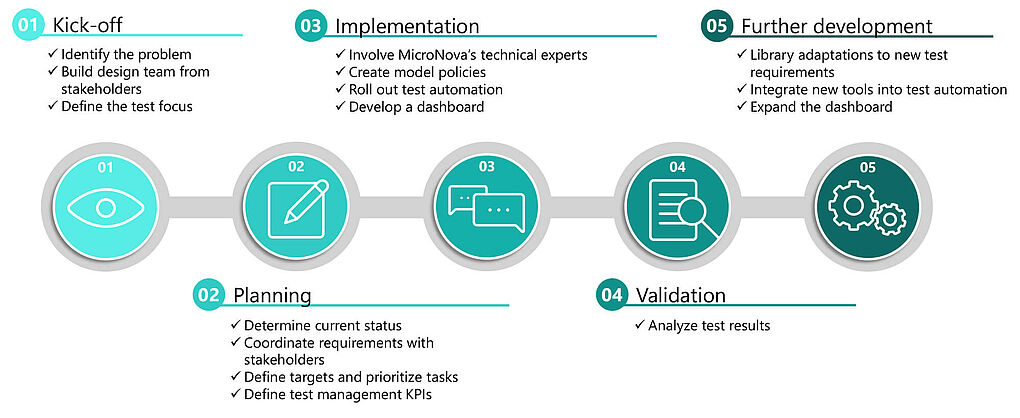 01 Kick-off
✓ Identify the problem
✓ Build design team from stakeholders
✓ Define the test focus

03 Implementation
✓ Involve MicroNova's technical experts
✓ Create model policies
✓ Roll out test automation
✓ Develop a dashboard

05 Further development
✓ Library adaptations to new test requirements
✓ Integrate new tools into test automation
✓ Expand the dashboard

01

02

03

04

05

02 Planning
✓ Determine current status
✓ Coordinate requirements with stakeholders
✓ Define targets and prioritize tasks
✓ Define test management KPIs

04 Validation
✓ Analyze test results